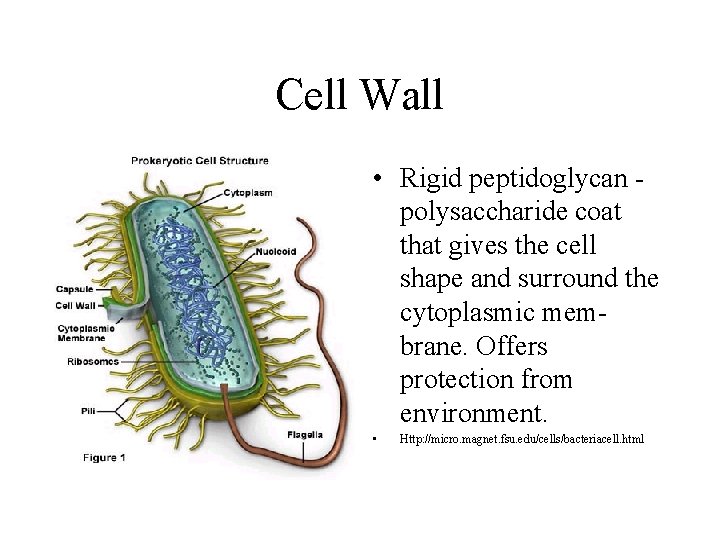 Cell Wall

Prokaryotic Cell Structure

Cytoplasm

Nucleoid

Capsule

Cell Wall

Cytoplasmic Membrane

Ribosomes

Pili

Flagella

Figure 1

• Rigid peptidoglycan - polysaccharide coat that gives the cell shape and surround the cytoplasmic membrane. Offers protection from environment.

• Http://micro.magnet.fsu.edu/cells/bacteriacell.html